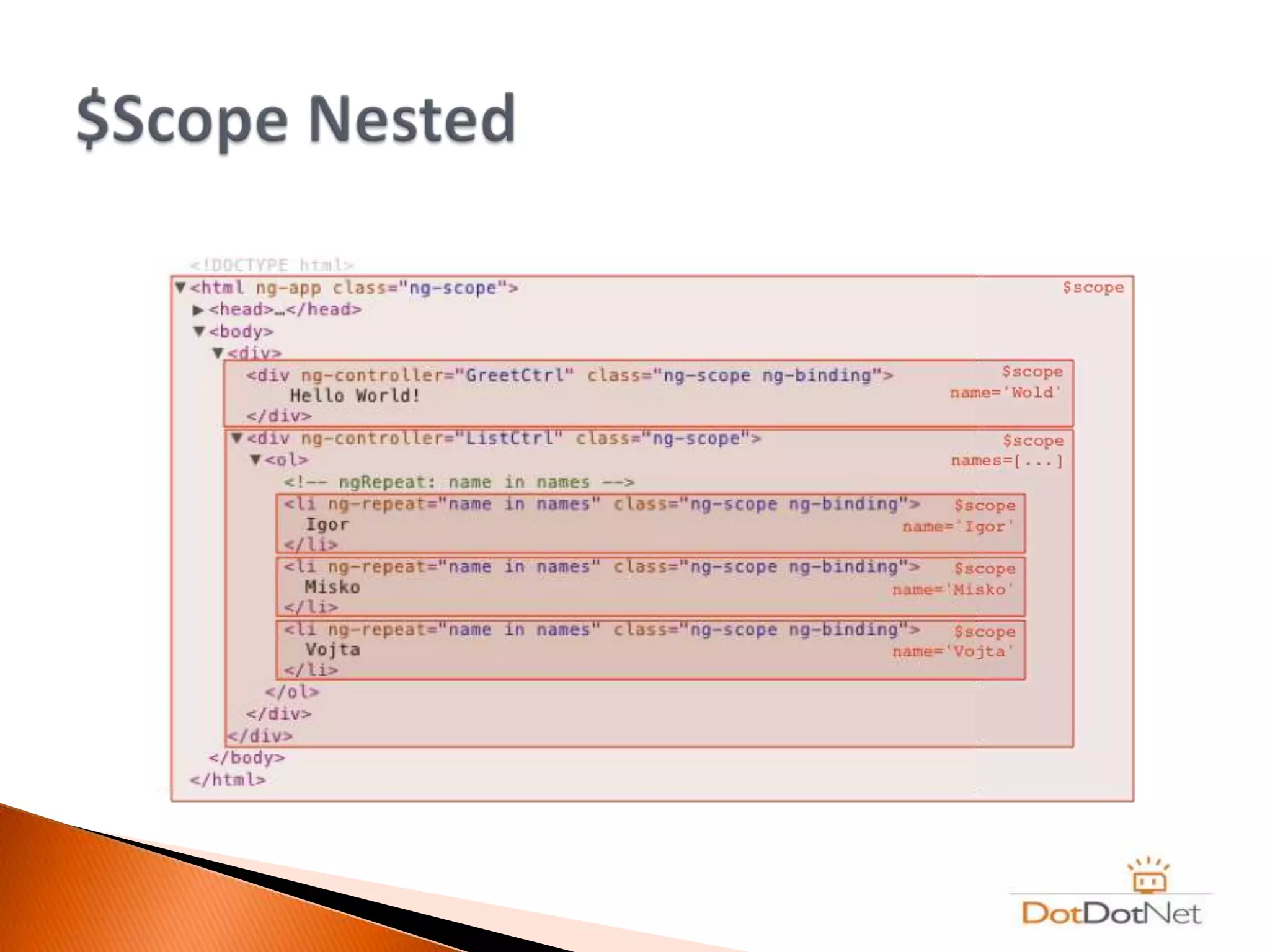 $Scope Nested

<!DOCTYPE html>
▼<html ng-app class="ng-scope"> $scope
▶<head>…</head>
▼<body>
▼<div>
<div ng-controller="GreetCtrl" class="ng-scope ng-binding"> $scope
Hello World! name='Wold'
</div>
▼<div ng-controller="ListCtrl" class="ng-scope"> $scope
▼<ol> names=[...]
<!-- ngRepeat: name in names -->
<li ng-repeat="name in names" class="ng-scope ng-binding"> $scope
Igor name='Igor'
</li>
<li ng-repeat="name in names" class="ng-scope ng-binding"> $scope
Misko name='Misko'
</li>
<li ng-repeat="name in names" class="ng-scope ng-binding"> $scope
Vojta name='Vojta'
</li>
</ol>
</div>
</div>
</body>
</html>

DotDotNet